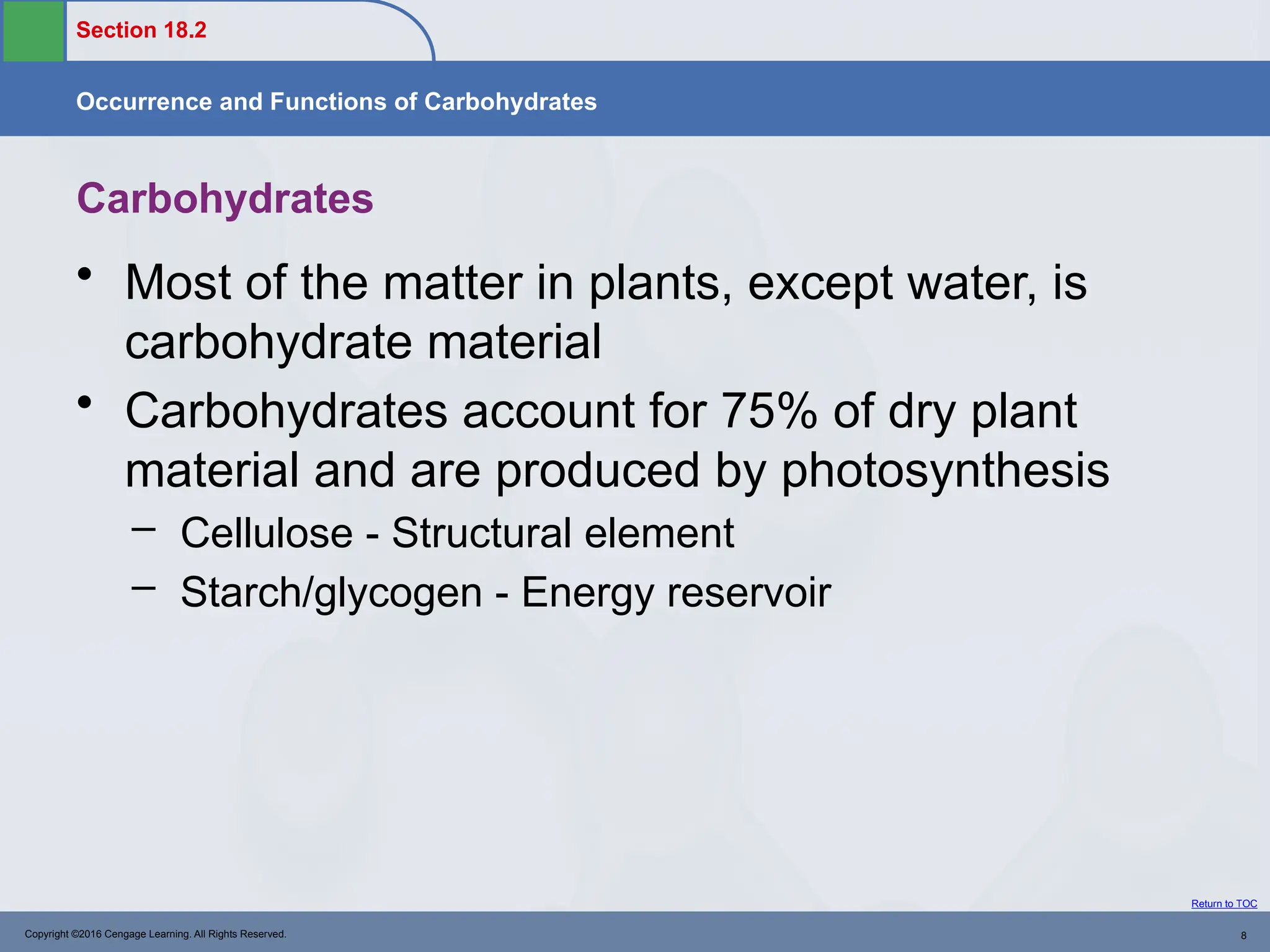 Section 18.2

Occurrence and Functions of Carbohydrates

Carbohydrates

• Most of the matter in plants, except water, is carbohydrate material

• Carbohydrates account for 75% of dry plant material and are produced by photosynthesis

– Cellulose - Structural element

– Starch/glycogen - Energy reservoir

Return to TOC

Copyright ©2016 Cengage Learning. All Rights Reserved.

8